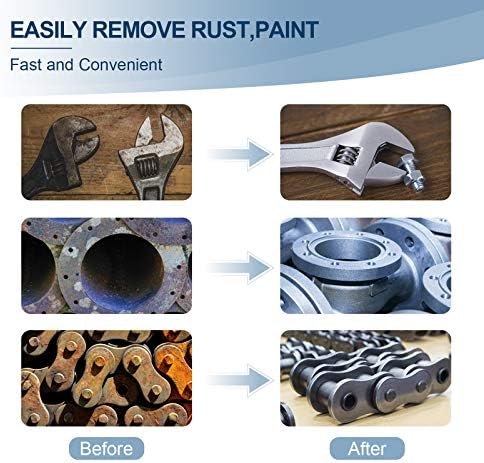 EASILY REMOVE RUST,PAINT

Fast and Convenient

Before

After